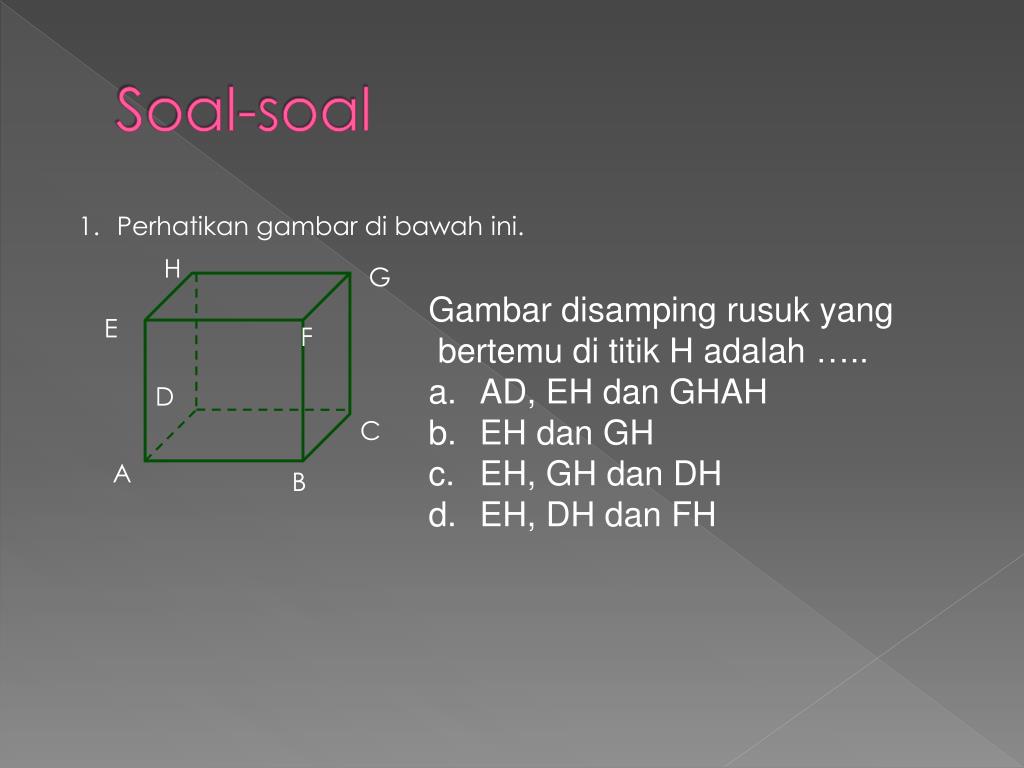 Soal-soal

1. Perhatikan gambar di bawah ini.

H G E F D C A B

Gambar disamping rusuk yang bertemu di titik H adalah …..
a. AD, EH dan GHAH
b. EH dan GH
c. EH, GH dan DH
d. EH, DH dan FH